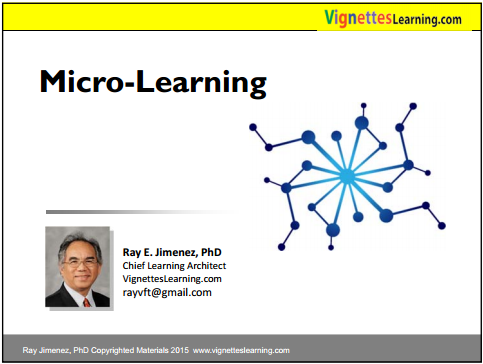 VignettesLearning.com

Micro-Learning

Ray E. Jimenez, PhD
Chief Learning Architect
VignettesLearning.com
rayvft@gmail.com

Ray Jimenez, PhD Copyrighted Materials 2015 www.vignetteslearning.com